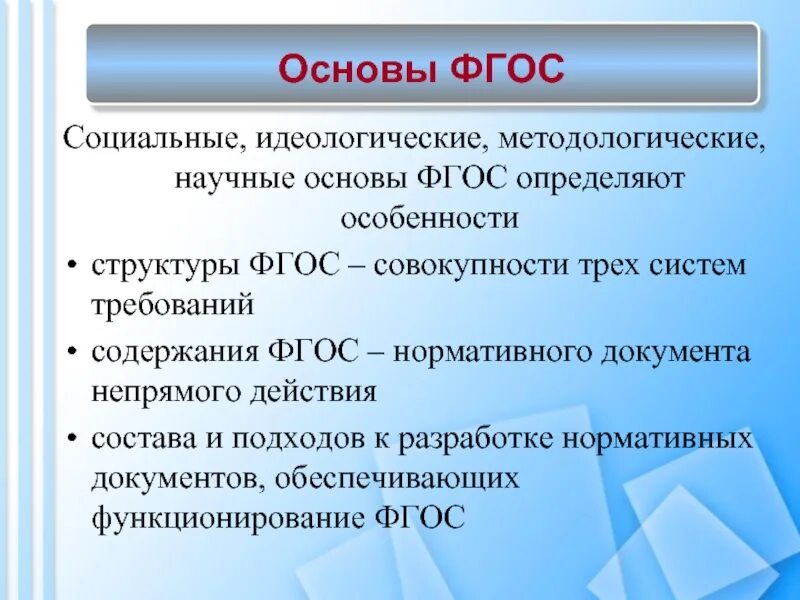 Основы ФГОС

Социальные, идеологические, методологические, научные основы ФГОС определяют особенности

• структуры ФГОС – совокупности трех систем требований
• содержания ФГОС – нормативного документа непрямого действия
• состава и подходов к разработке нормативных документов, обеспечивающих функционирование ФГОС